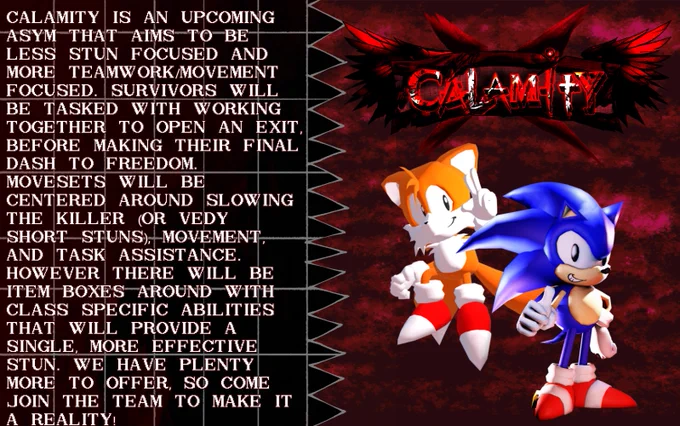 CALAMITY IS AN UPCOMING ASYM THAT AIMS TO BE LESS STUN FOCUSED AND MORE TEAMWORK/MOVEMENT FOCUSED. SURVIVORS WILL BE TASKED WITH WORKING TOGETHER TO OPEN AN EXIT, BEFORE MAKING THEIR FINAL DASH TO FREEDOM. MOVESETS WILL BE CENTERED AROUND SLOWING THE KILLER (OR VEDY SHORT STUNS), MOVEMENT, AND TASK ASSISTANCE. HOWEVER THERE WILL BE ITEM BOXES AROUND WITH CLASS SPECIFIC ABILITIES THAT WILL PROVIDE A SINGLE, MORE EFFECTIVE STUN. WE HAVE PLENTY MORE TO OFFER, SO COME JOIN THE TEAM TO MAKE IT A REALITY!

CALAMITY